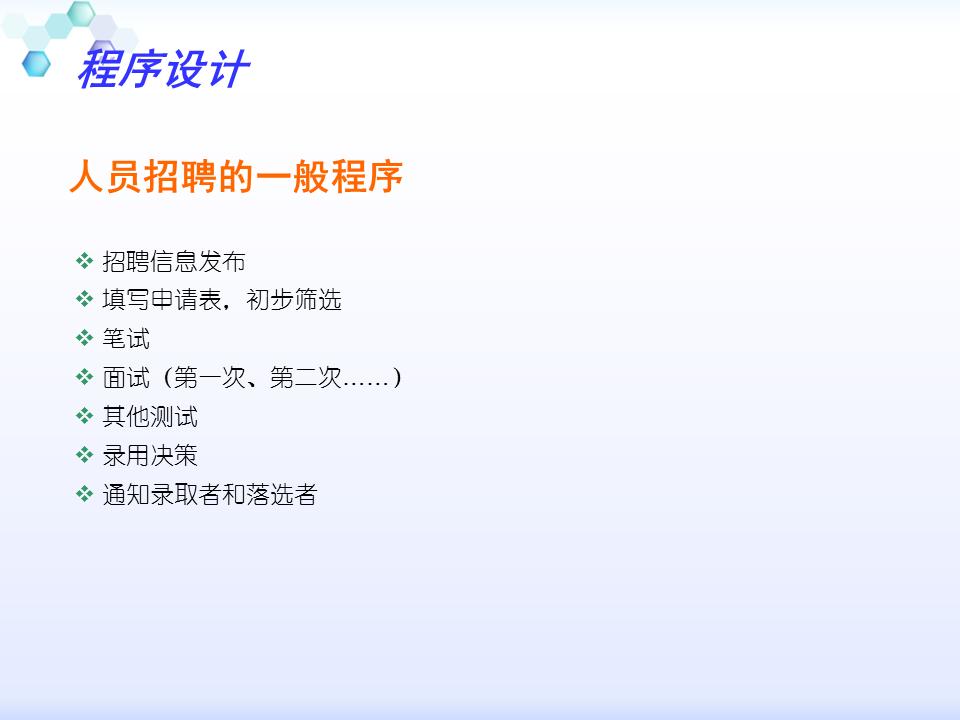 程序设计

人员招聘的一般程序

❖ 招聘信息发布
❖ 填写申请表，初步筛选
❖ 笔试
❖ 面试（第一次、第二次……）
❖ 其他测试
❖ 录用决策
❖ 通知录取者和落选者